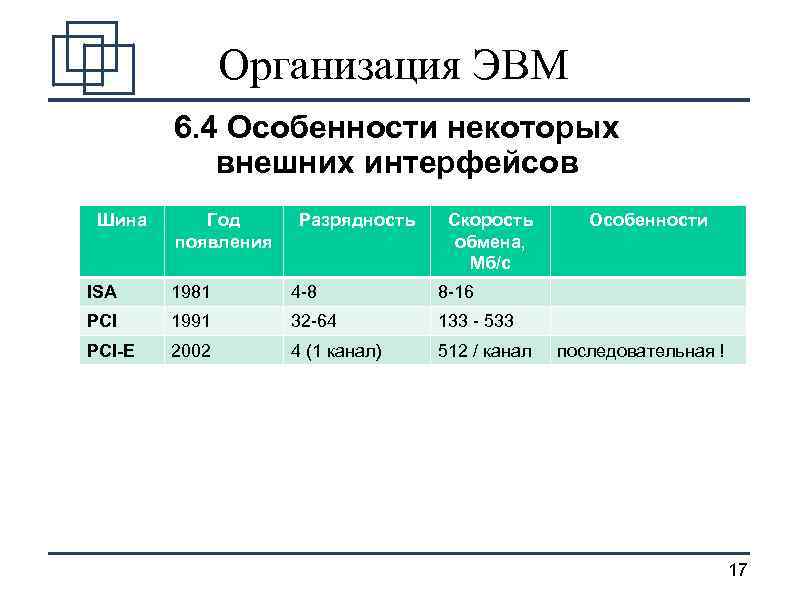 Организация ЭВМ

6.4 Особенности некоторых внешних интерфейсов

| Шина | Год появления | Разрядность | Скорость обмена, Мб/с | Особенности |
|---|---|---|---|---|
| ISA | 1981 | 4-8 | 8-16 | |
| PCI | 1991 | 32-64 | 133 - 533 | |
| PCI-E | 2002 | 4 (1 канал) | 512 / канал | последовательная ! |

17